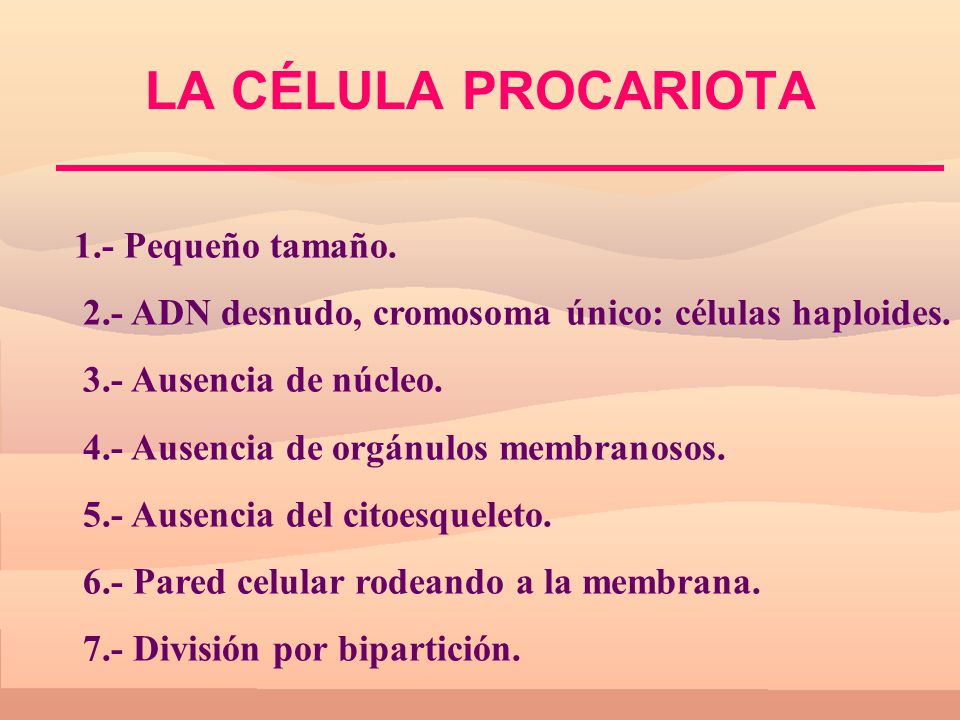 LA CÉLULA PROCARIOTA

1.- Pequeño tamaño.

2.- ADN desnudo, cromosoma único: células haploides.

3.- Ausencia de núcleo.

4.- Ausencia de orgánulos membranosos.

5.- Ausencia del citoesqueleto.

6.- Pared celular rodeando a la membrana.

7.- División por bipartición.